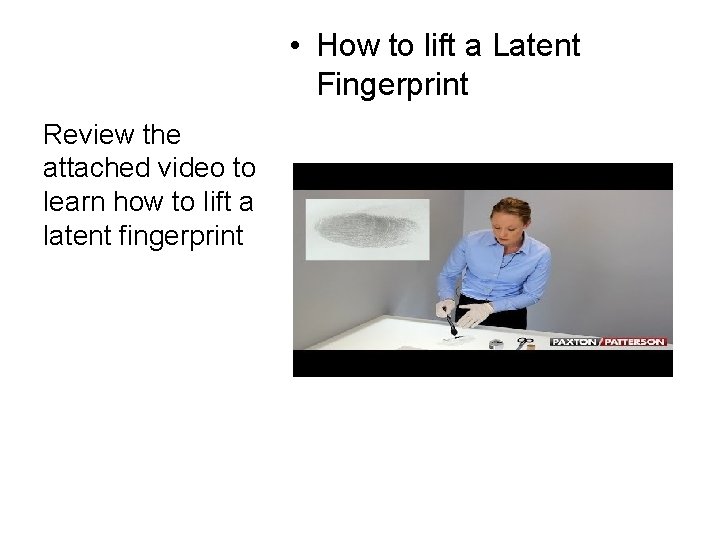 • How to lift a Latent Fingerprint

Review the attached video to learn how to lift a latent fingerprint

PAXTON / PATTERSON